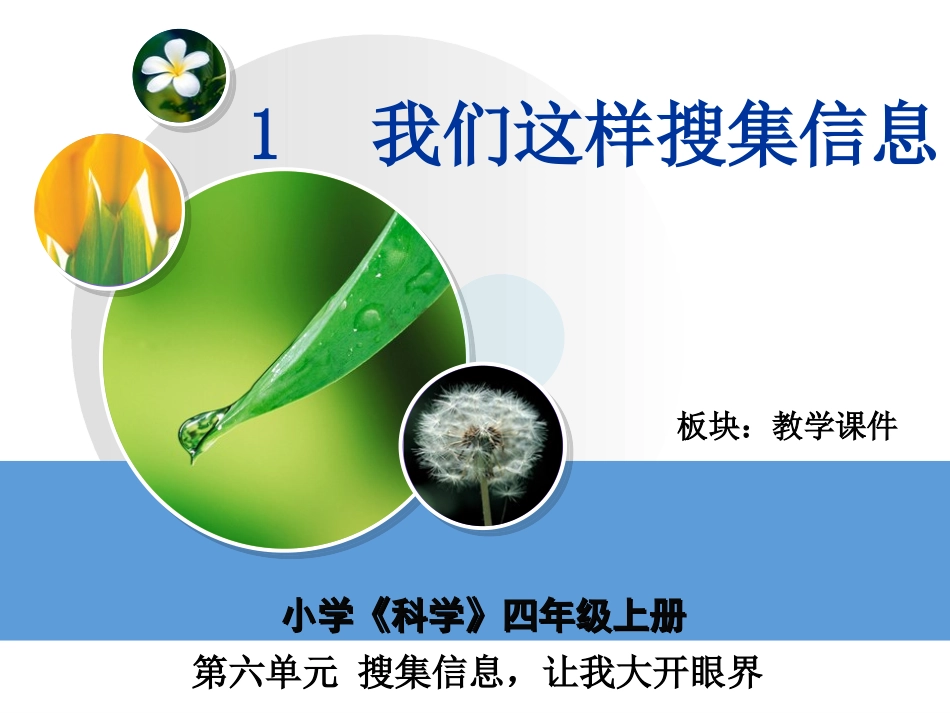 1 我们这样搜集信息

板块：教学课件

小学《科学》四年级上册

第六单元 搜集信息，让我大开眼界